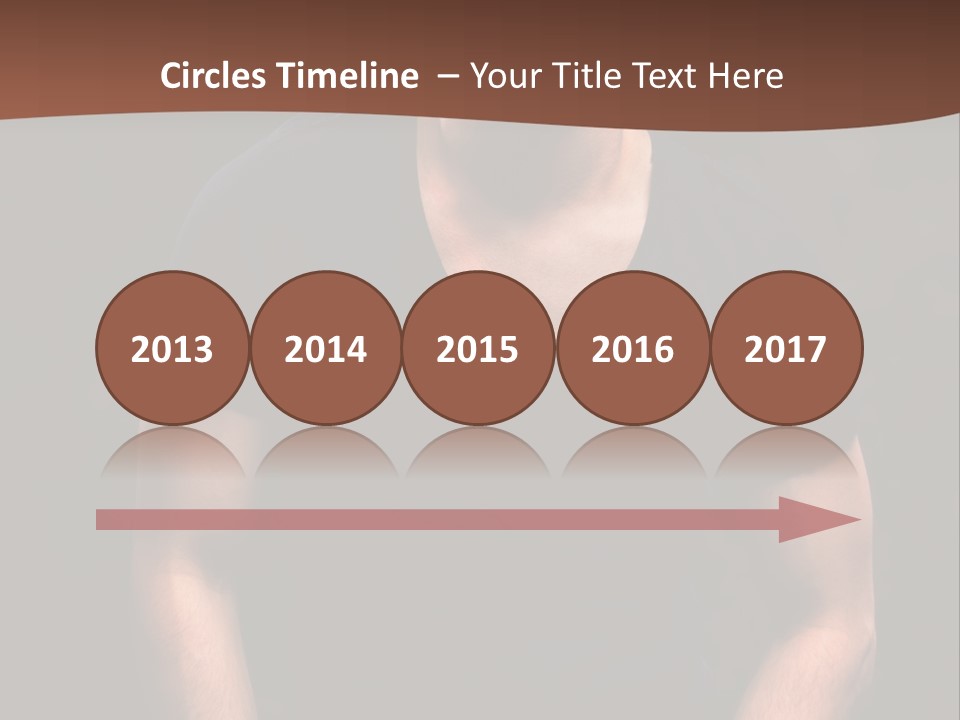 Circles Timeline – Your Title Text Here

2013 2014 2015 2016 2017